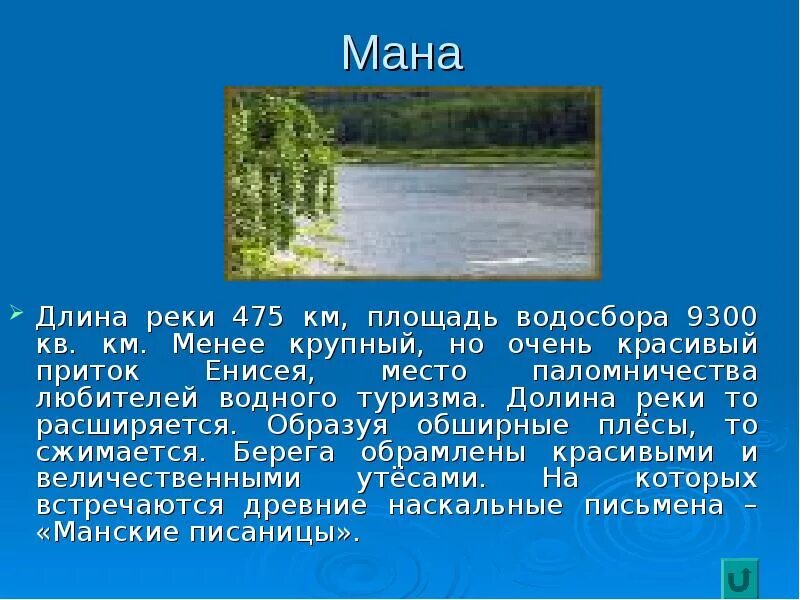 Мана

Длина реки 475 км, площадь водосбора 9300 кв. км. Менее крупный, но очень красивый приток Енисея, место паломничества любителей водного туризма. Долина реки то расширяется. Образуя обширные плёсы, то сжимается. Берега обрамлены красивыми и величественными утёсами. На которых встречаются древние наскальные письмена – «Манские писаницы».